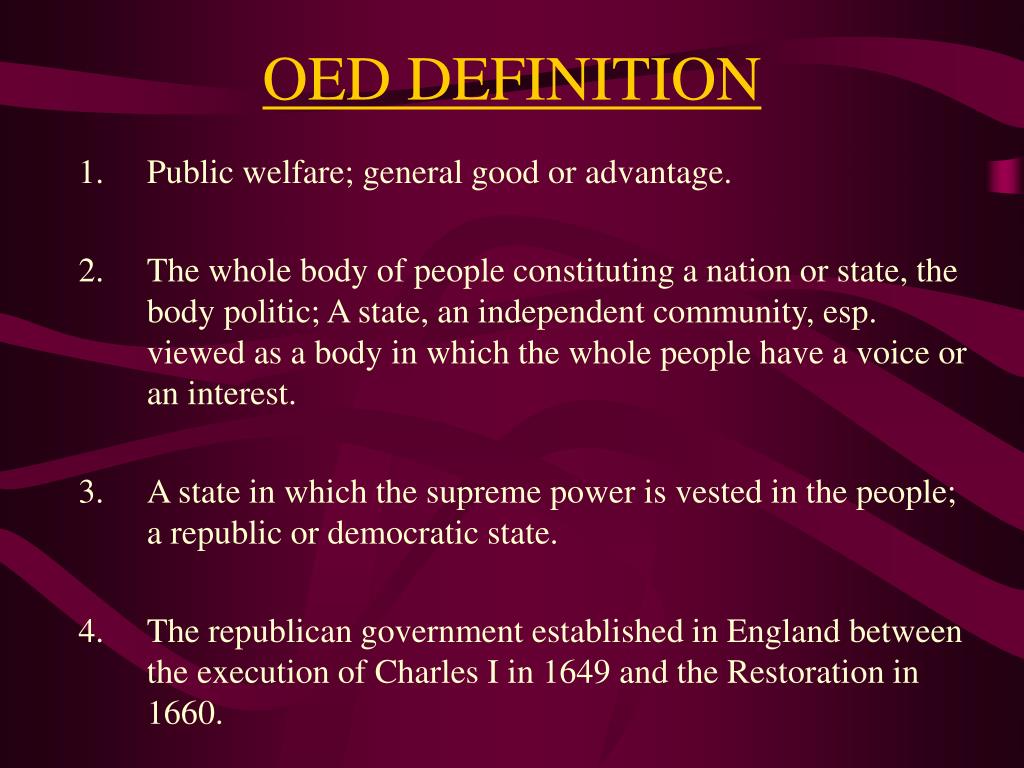 OED DEFINITION

1. Public welfare; general good or advantage.

2. The whole body of people constituting a nation or state, the body politic; A state, an independent community, esp. viewed as a body in which the whole people have a voice or an interest.

3. A state in which the supreme power is vested in the people; a republic or democratic state.

4. The republican government established in England between the execution of Charles I in 1649 and the Restoration in 1660.